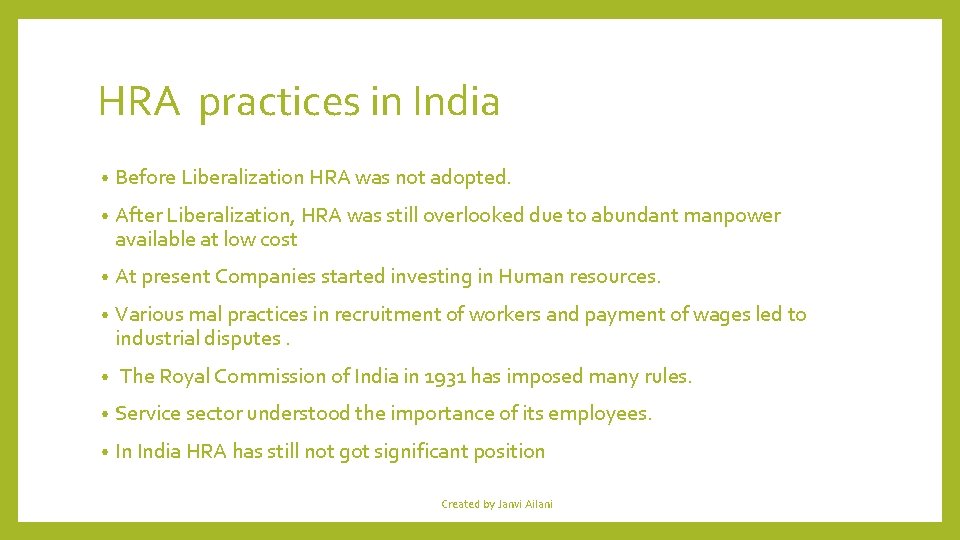 HRA practices in India

• Before Liberalization HRA was not adopted.

• After Liberalization, HRA was still overlooked due to abundant manpower available at low cost

• At present Companies started investing in Human resources.

• Various mal practices in recruitment of workers and payment of wages led to industrial disputes .

• The Royal Commission of India in 1931 has imposed many rules.

• Service sector understood the importance of its employees.

• In India HRA has still not got significant position

Created by Janvi Ailani